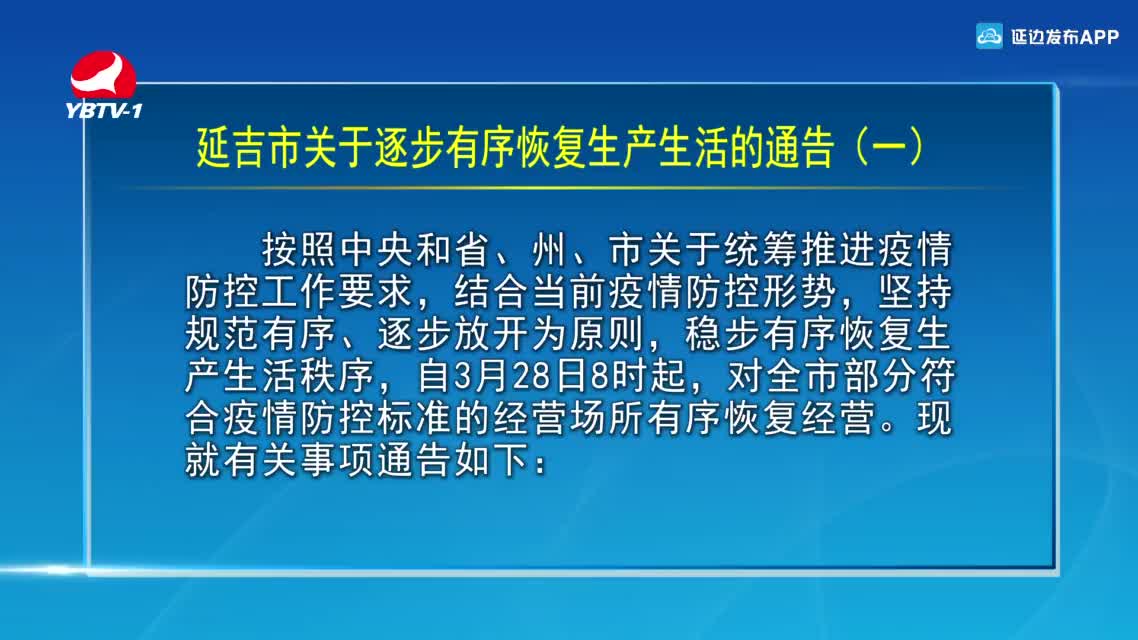 YBTV-1

延边发布APP

延吉市关于逐步有序恢复生产生活的通告（一）

按照中央和省、州、市关于统筹推进疫情防控工作要求，结合当前疫情防控形势，坚持规范有序、逐步放开为原则，稳步有序恢复生产生活秩序，自3月28日8时起，对全市部分符合疫情防控标准的经营场所有序恢复经营。现就有关事项通告如下：